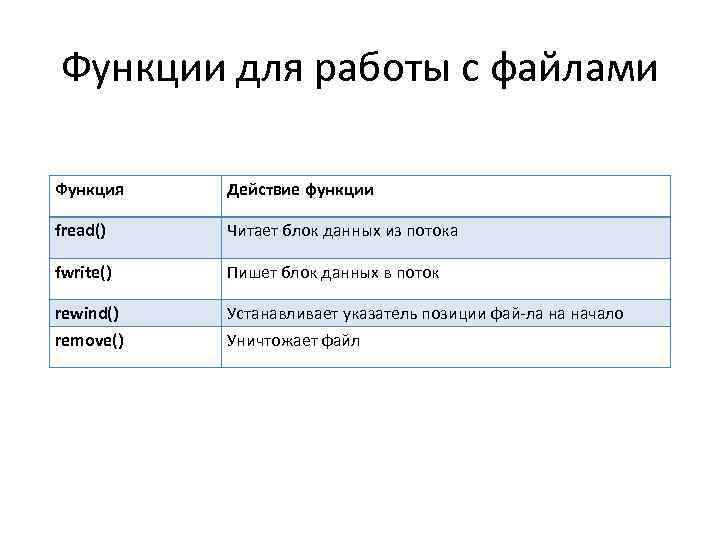 Функции для работы с файлами

| Функция | Действие функции |
|---|---|
| fread() | Читает блок данных из потока |
| fwrite() | Пишет блок данных в поток |
| rewind() | Устанавливает указатель позиции фай-ла на начало |
| remove() | Уничтожает файл |